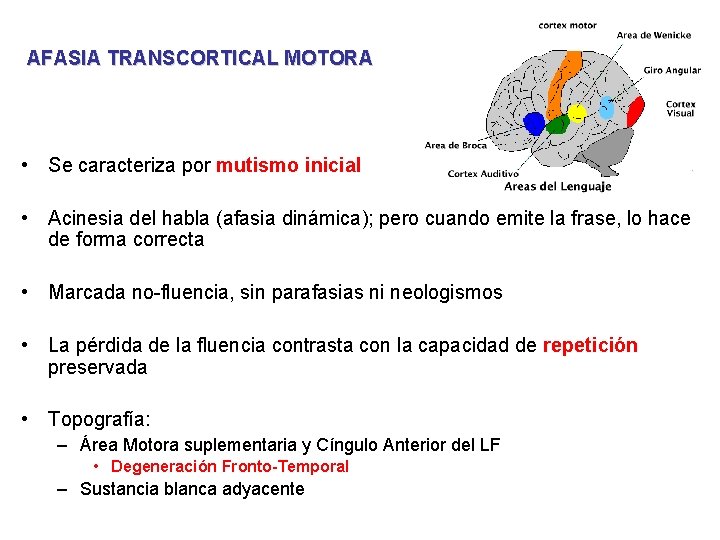 AFASIA TRANSCORTICAL MOTORA

cortex motor
Area de Wenicke
Giro Angular
Cortex Visual
Area de Broca
Cortex Auditivo
Areas del Lenguaje

• Se caracteriza por mutismo inicial

• Acinesia del habla (afasia dinámica); pero cuando emite la frase, lo hace de forma correcta

• Marcada no-fluencia, sin parafasias ni neologismos

• La pérdida de la fluencia contrasta con la capacidad de repetición preservada

• Topografía:
– Área Motora suplementaria y Cíngulo Anterior del LF
• Degeneración Fronto-Temporal
– Sustancia blanca adyacente